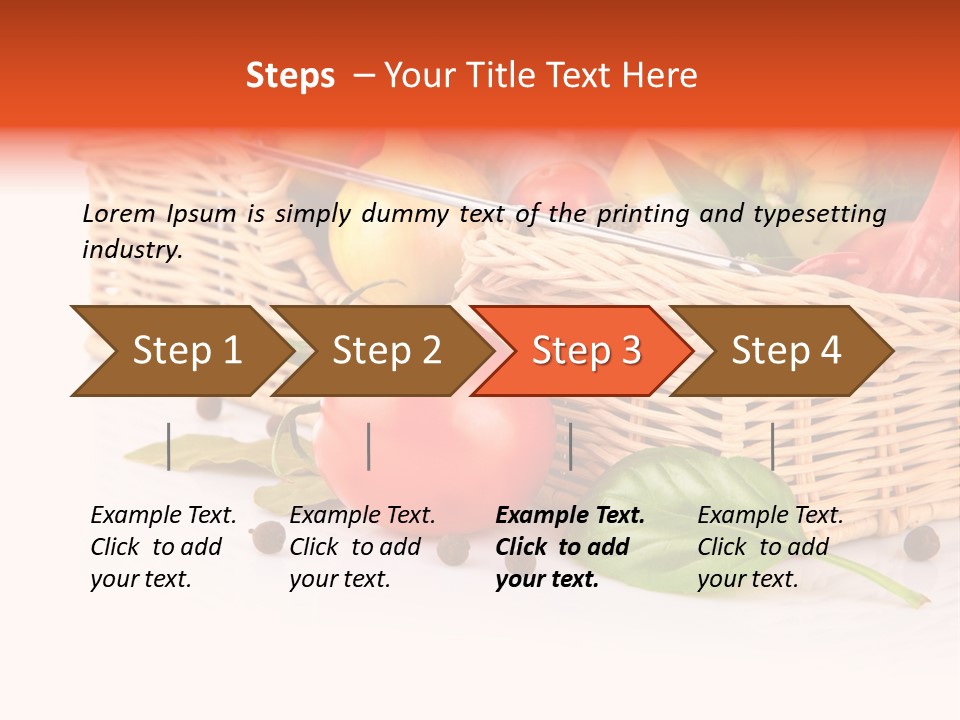 Steps – Your Title Text Here

Lorem Ipsum is simply dummy text of the printing and typesetting industry.

Step 1

Step 2

Step 3

Step 4

Example Text. Click to add your text.

Example Text. Click to add your text.

Example Text. Click to add your text.

Example Text. Click to add your text.